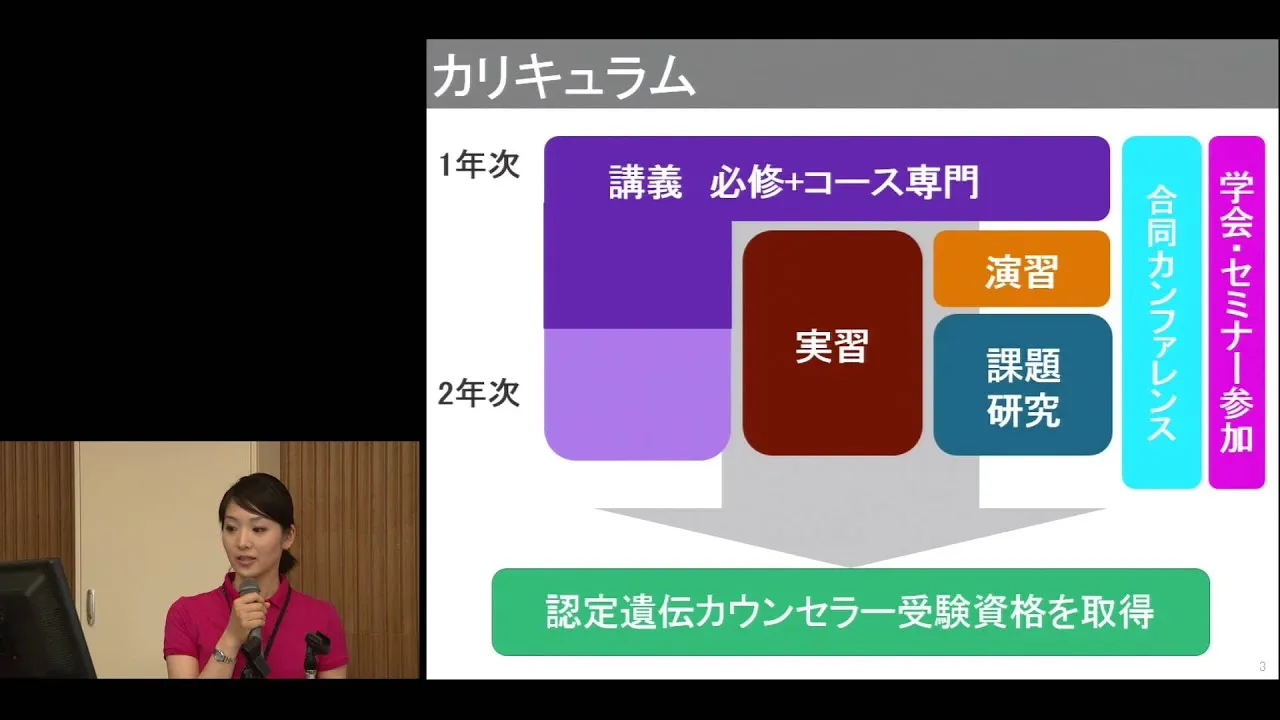 カリキュラム

1年次

2年次

講義　必修+コース専門

実習

演習

課題研究

合同カンファレンス

学会・セミナー参加

認定遺伝カウンセラー受験資格を取得

3